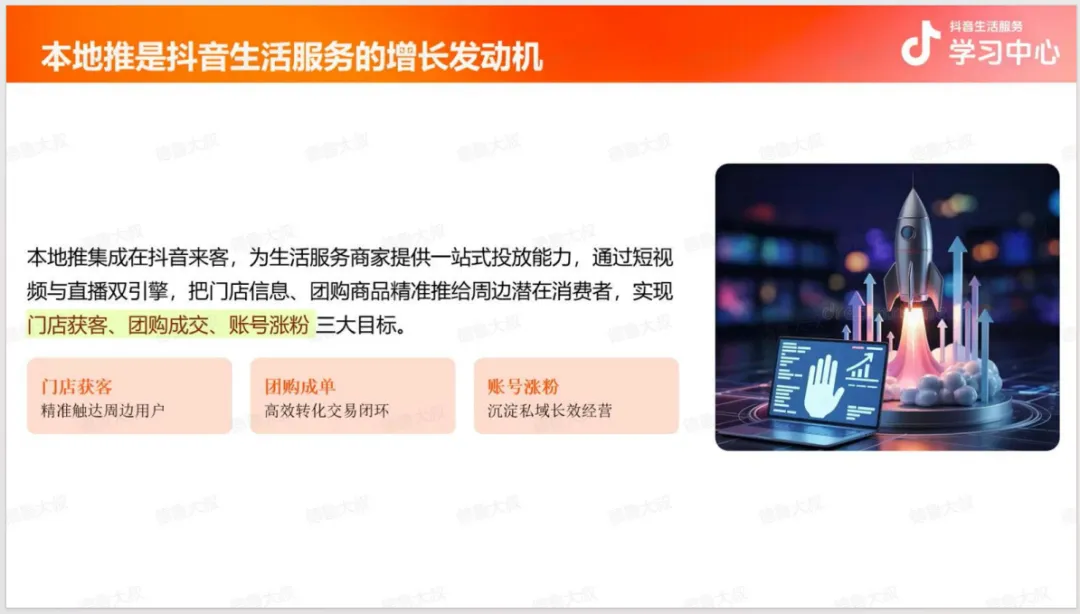 本地推是抖音生活服务的增长发动机

抖音生活服务
学习中心

本地推集成在抖音来客，为生活服务商家提供一站式投放能力，通过短视频与直播双引擎，把门店信息、团购商品精准推给周边潜在消费者，实现门店获客、团购成交、账号涨粉三大目标。

门店获客
精准触达周边用户

团购成单
高效转化交易闭环

账号涨粉
沉淀私域长效经营